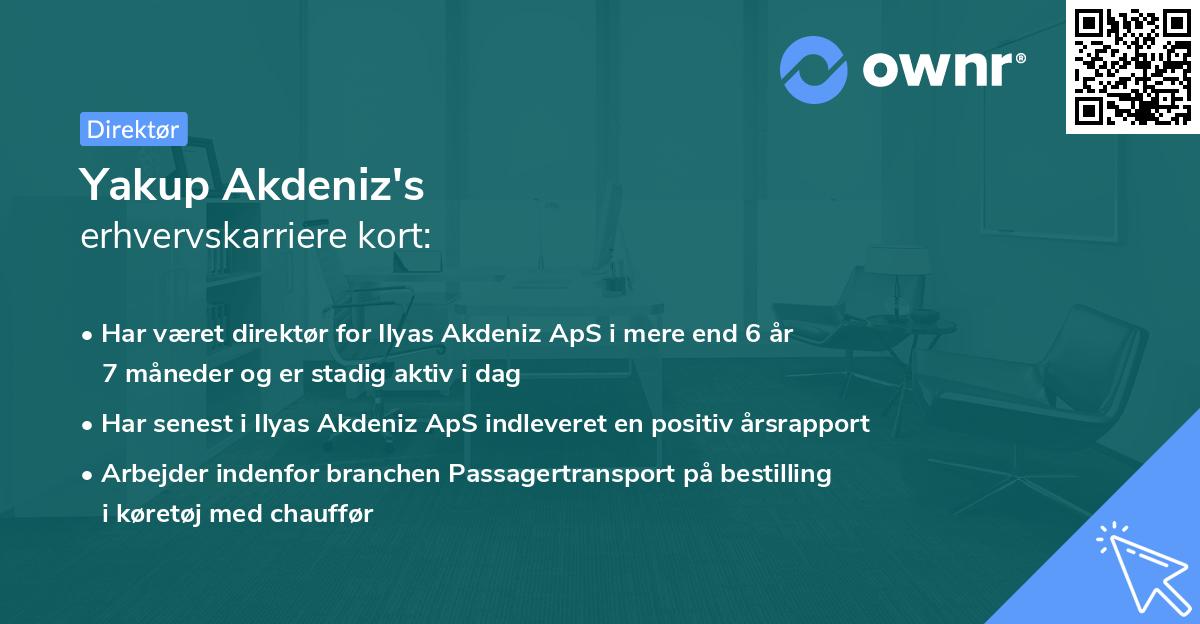 ownr®

Direktør

Yakup Akdeniz's
erhvervskarriere kort:

• Har været direktør for Ilyas Akdeniz ApS i mere end 6 år 7 måneder og er stadig aktiv i dag
• Har senest i Ilyas Akdeniz ApS indleveret en positiv årsrapport
• Arbejder indenfor branchen Passagertransport på bestilling i køretøj med chauffør